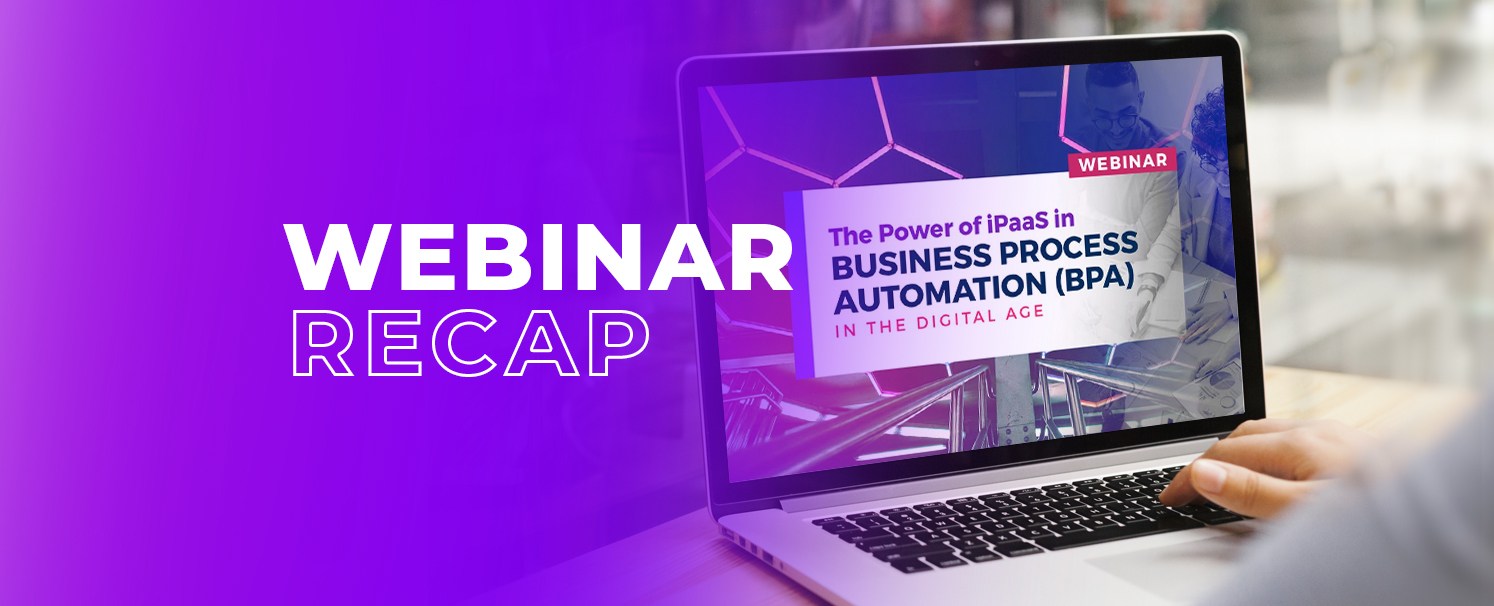 WEBINAR
RECAP

WEBINAR

The Power of iPaaS in
BUSINESS PROCESS
AUTOMATION (BPA)
IN THE DIGITAL AGE